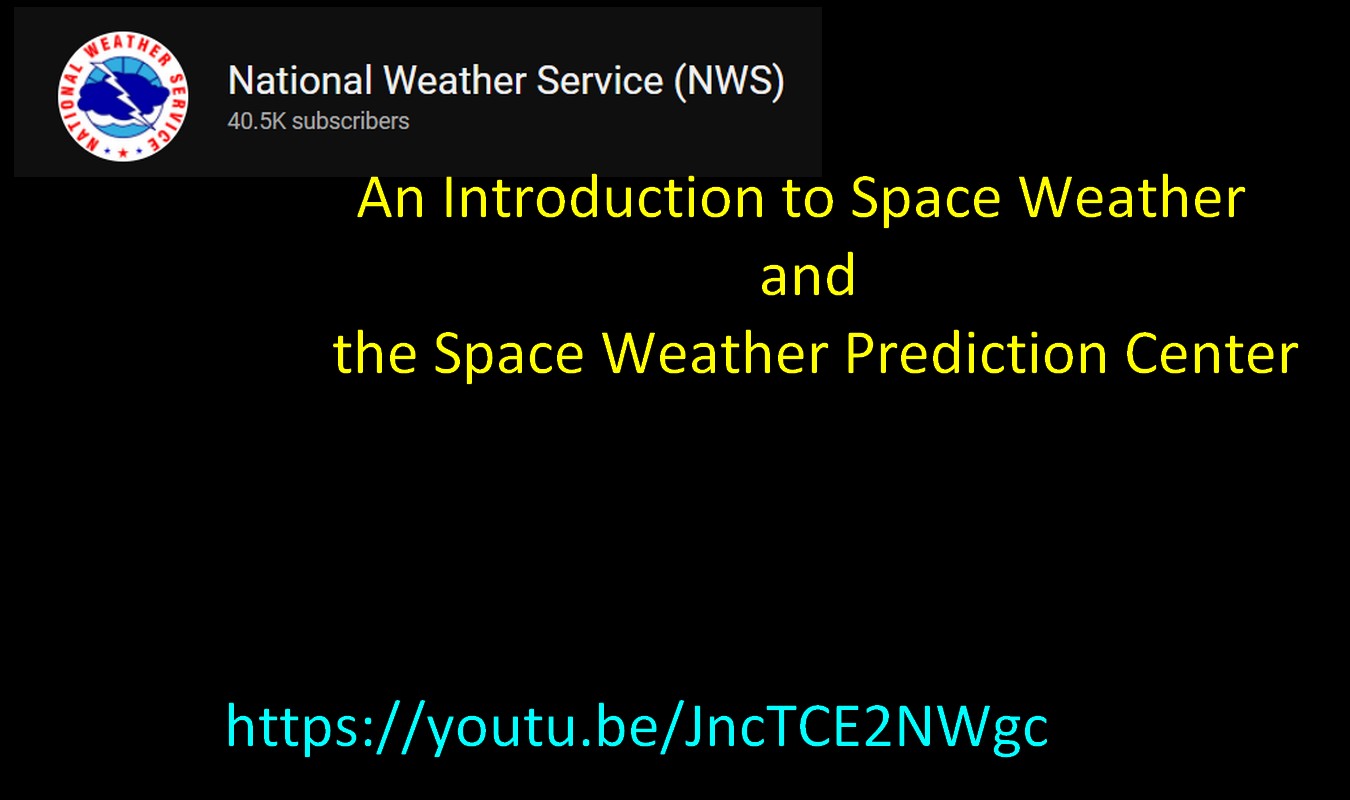 NATIONAL WEATHER SERVICE

National Weather Service (NWS)
40.5K subscribers

An Introduction to Space Weather
and
the Space Weather Prediction Center

https://youtu.be/JncTCE2NWgc